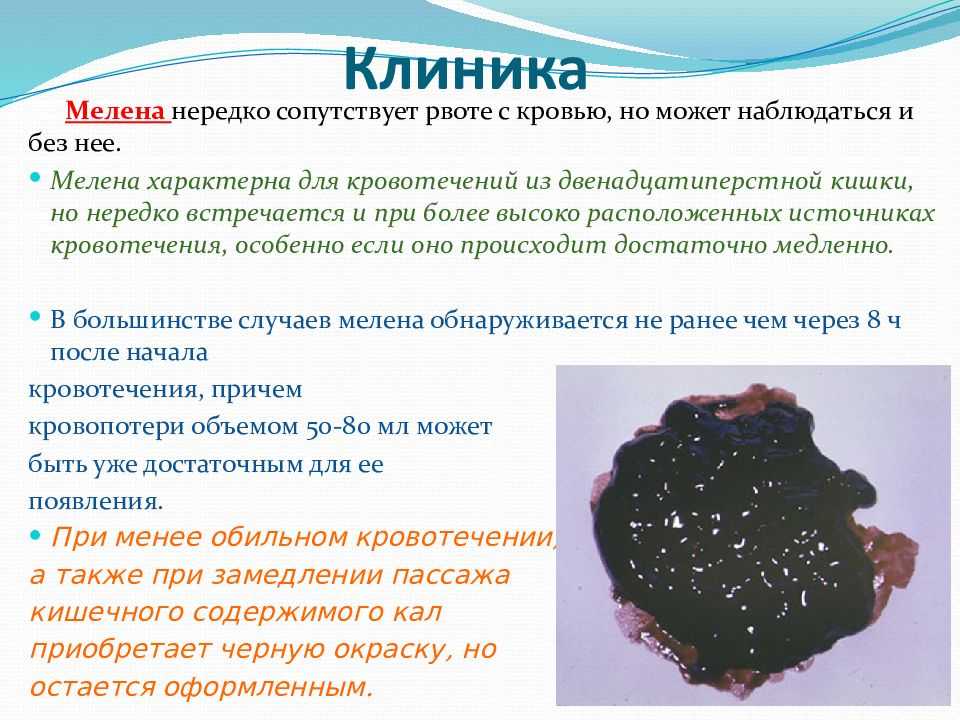 Клиника

Мелена нередко сопутствует рвоте с кровью, но может наблюдаться и без нее.

• Мелена характерна для кровотечений из двенадцатиперстной кишки, но нередко встречается и при более высоко расположенных источниках кровотечения, особенно если оно происходит достаточно медленно.

• В большинстве случаев мелена обнаруживается не ранее чем через 8 ч после начала кровотечения, причем кровопотери объемом 50-80 мл может быть уже достаточным для ее появления.

• При менее обильном кровотечении, а также при замедлении пассажа кишечного содержимого кал приобретает черную окраску, но остается оформленным.